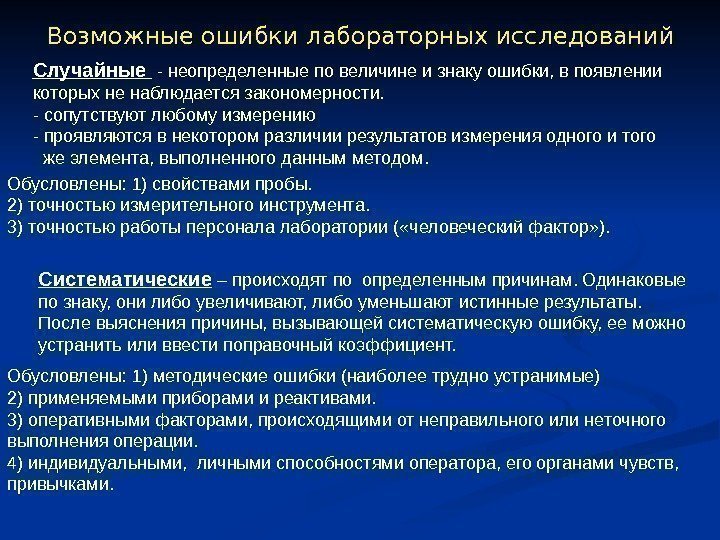 Возможные ошибки лабораторных исследований

Случайные - неопределенные по величине и знаку ошибки, в появлении которых не наблюдается закономерности.
- сопутствуют любому измерению
- проявляются в некотором различии результатов измерения одного и того же элемента, выполненного данным методом.

Обусловлены: 1) свойствами пробы.
2) точностью измерительного инструмента.
3) точностью работы персонала лаборатории («человеческий фактор»).

Систематические – происходят по определенным причинам. Одинаковые по знаку, они либо увеличивают, либо уменьшают истинные результаты. После выяснения причины, вызывающей систематическую ошибку, ее можно устранить или ввести поправочный коэффициент.

Обусловлены: 1) методические ошибки (наиболее трудно устранимые)
2) применяемыми приборами и реактивами.
3) оперативными факторами, происходящими от неправильного или неточного выполнения операции.
4) индивидуальными, личными способностями оператора, его органами чувств, привычками.